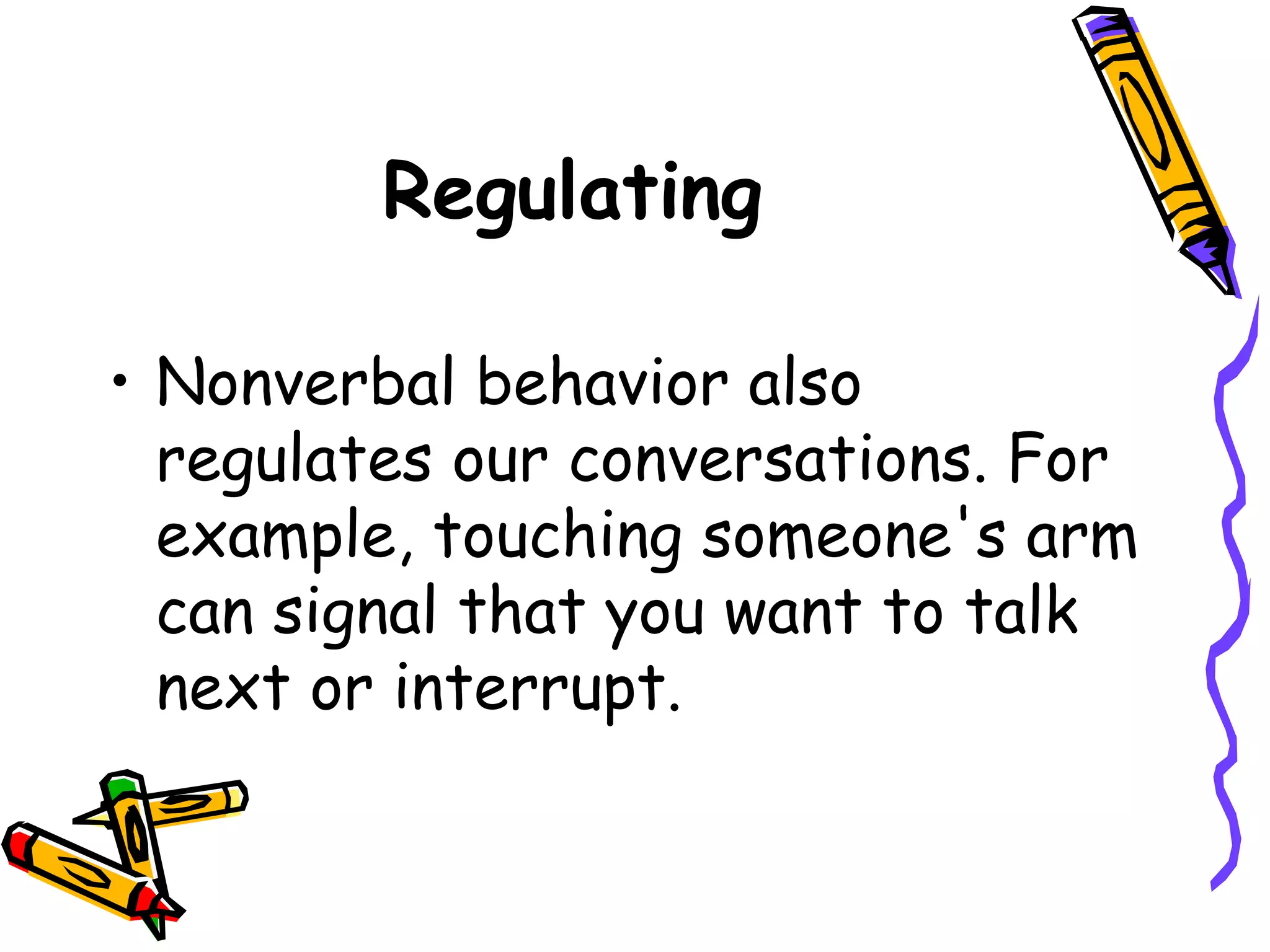 Regulating

• Nonverbal behavior also regulates our conversations. For example, touching someone's arm can signal that you want to talk next or interrupt.